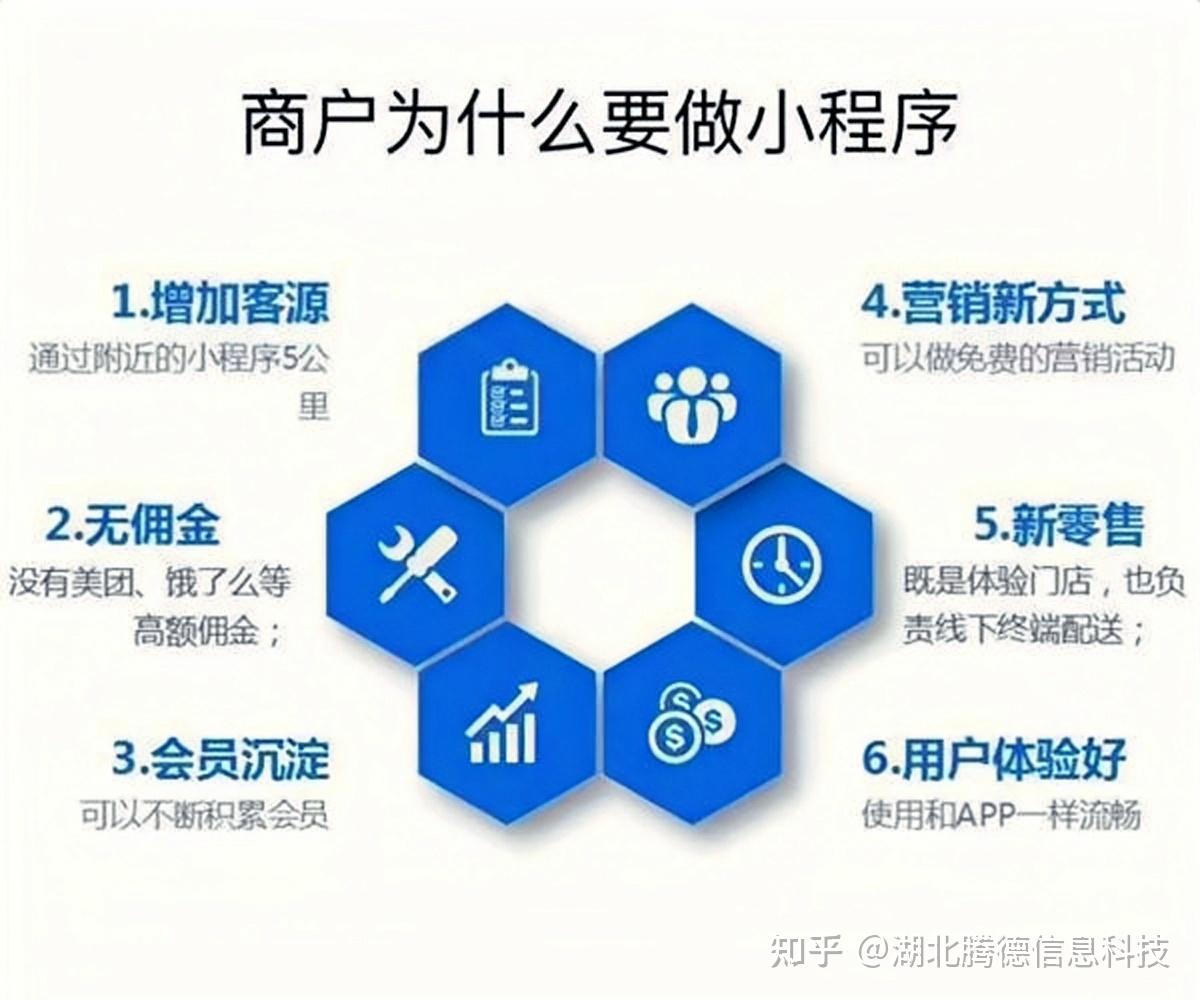 商户为什么要做小程序

1.增加客源
通过附近的小程序5公里

2.无佣金
没有美团、饿了么等高额佣金；

3.会员沉淀
可以不断积累会员

4.营销新方式
可以做免费的营销活动

5.新零售
既是体验门店，也负责线下终端配送；

6.用户体验好
使用和APP一样流畅

知乎 @湖北腾德信息科技